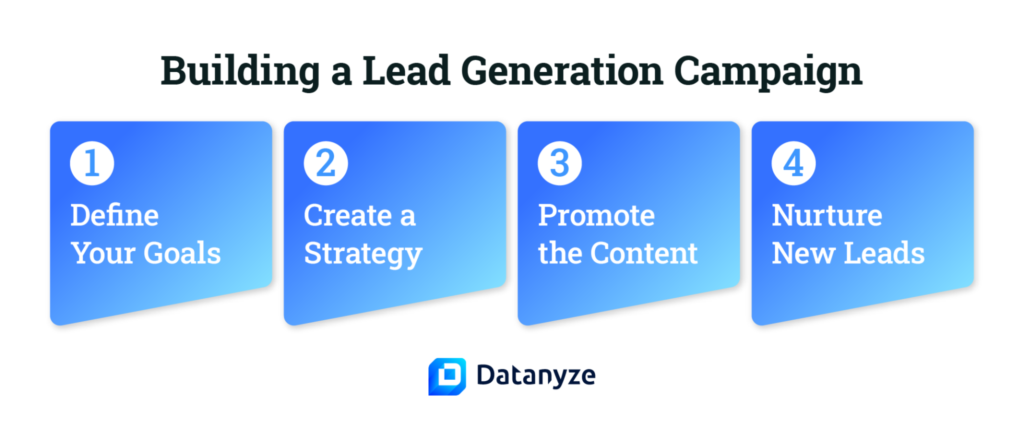 Building a Lead Generation Campaign

1
Define Your Goals

2
Create a Strategy

3
Promote the Content

4
Nurture New Leads

Datanyze